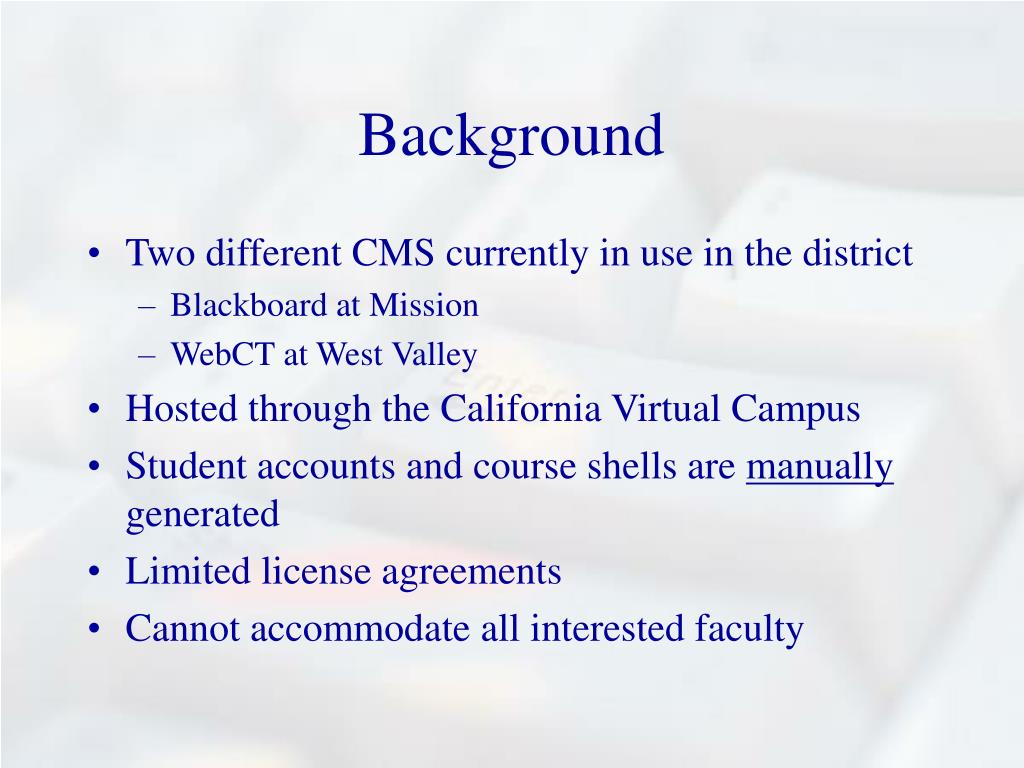 Background

• Two different CMS currently in use in the district
  – Blackboard at Mission
  – WebCT at West Valley
• Hosted through the California Virtual Campus
• Student accounts and course shells are manually generated
• Limited license agreements
• Cannot accommodate all interested faculty